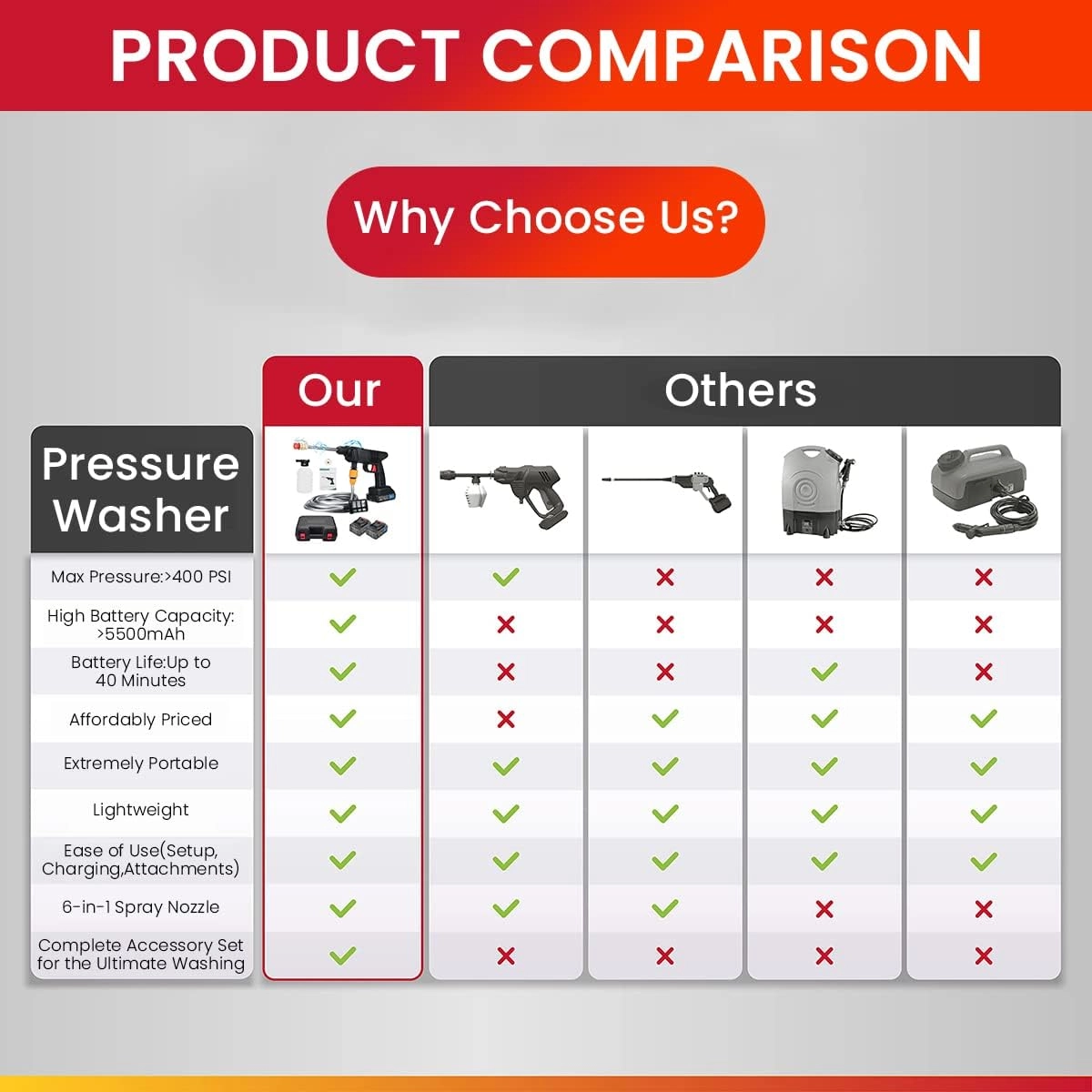 PRODUCT COMPARISON

Why Choose Us?

| Pressure Washer | Our | Others | | | |
|---|---|---|---|---|---|
| Max Pressure:>400 PSI | ✓ | ✓ | ✗ | ✗ | ✗ |
| High Battery Capacity: >5500mAh | ✓ | ✗ | ✗ | ✗ | ✗ |
| Battery Life:Up to 40 Minutes | ✓ | ✗ | ✗ | ✓ | ✗ |
| Affordably Priced | ✓ | ✗ | ✓ | ✓ | ✓ |
| Extremely Portable | ✓ | ✓ | ✓ | ✓ | ✓ |
| Lightweight | ✓ | ✓ | ✓ | ✓ | ✓ |
| Ease of Use(Setup, Charging,Attachments) | ✓ | ✓ | ✓ | ✓ | ✓ |
| 6-in-1 Spray Nozzle | ✓ | ✓ | ✓ | ✗ | ✗ |
| Complete Accessory Set for the Ultimate Washing | ✓ | ✗ | ✗ | ✗ | ✗ |